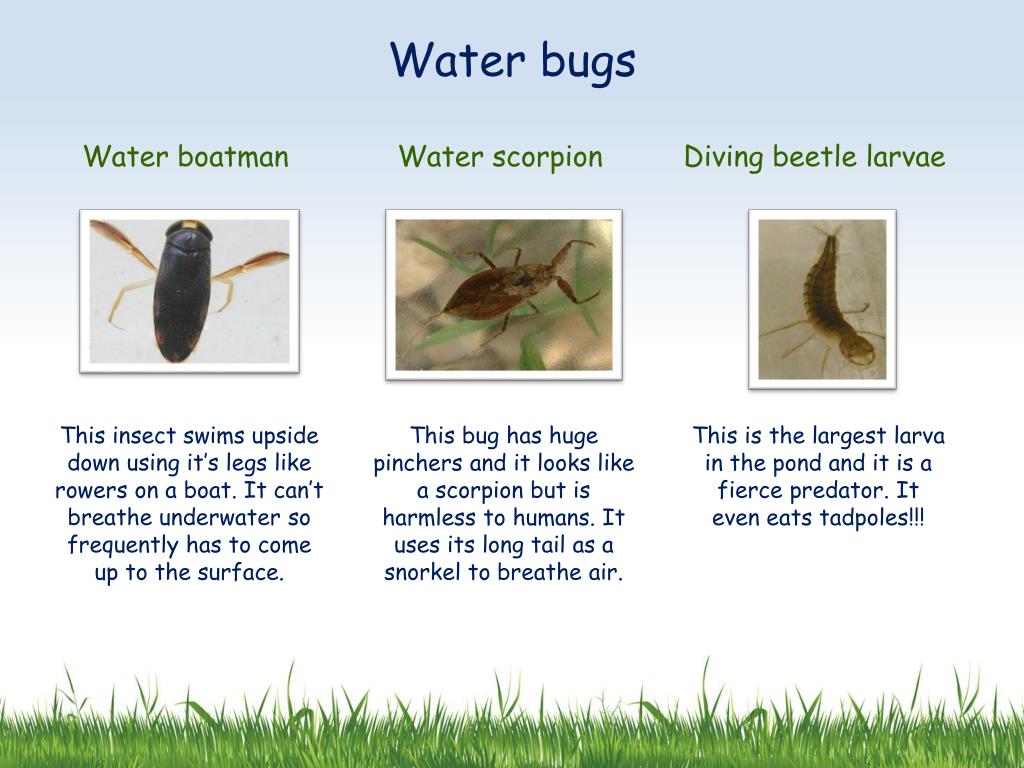 Water bugs

Water boatman

This insect swims upside down using it’s legs like rowers on a boat. It can’t breathe underwater so frequently has to come up to the surface.

Water scorpion

This bug has huge pinchers and it looks like a scorpion but is harmless to humans. It uses its long tail as a snorkel to breathe air.

Diving beetle larvae

This is the largest larva in the pond and it is a fierce predator. It even eats tadpoles!!!